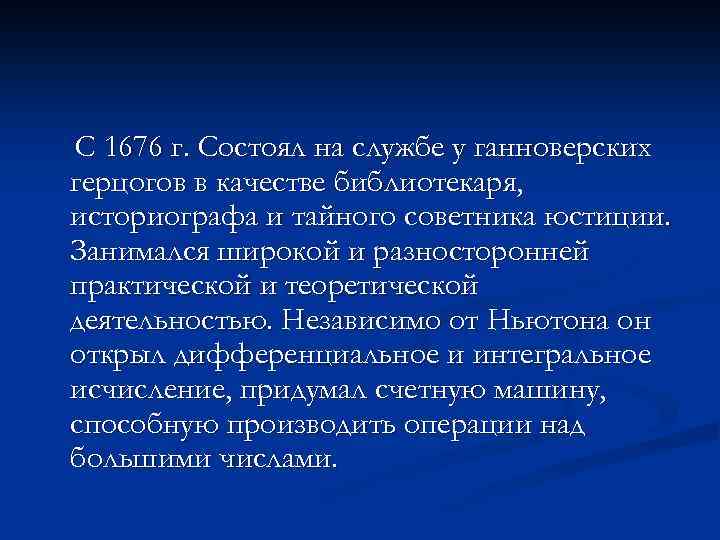 С 1676 г. Состоял на службе у ганноверских герцогов в качестве библиотекаря, историографа и тайного советника юстиции. Занимался широкой и разносторонней практической и теоретической деятельностью. Независимо от Ньютона он открыл дифференциальное и интегральное исчисление, придумал счетную машину, способную производить операции над большими числами.